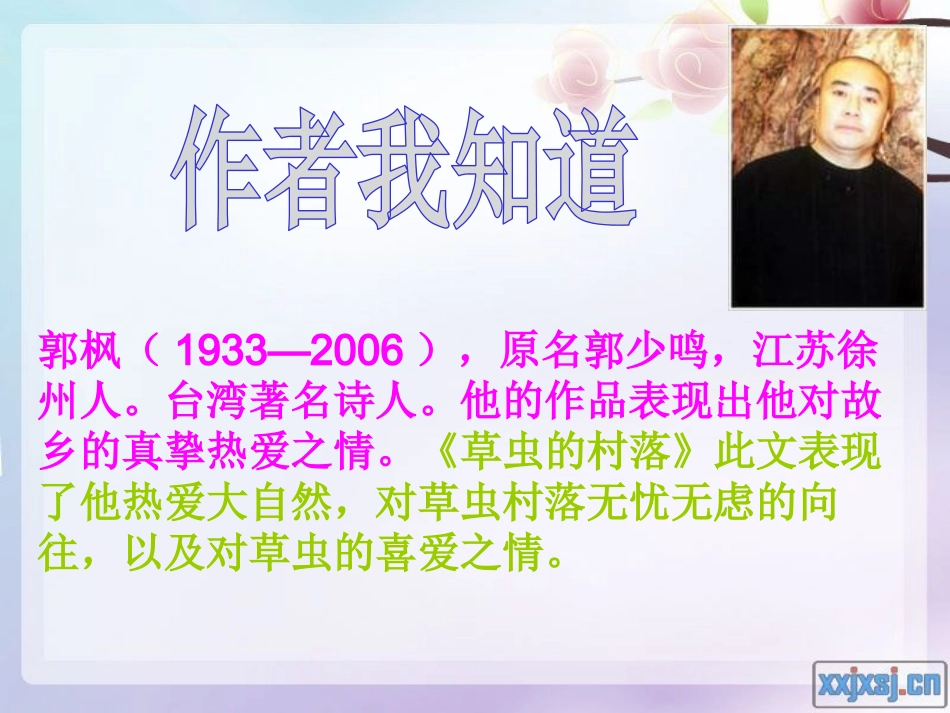 作者我知道

郭枫（1933—2006），原名郭少鸣，江苏徐州人。台湾著名诗人。他的作品表现出他对故乡的真挚热爱之情。《草虫的村落》此文表现了他热爱大自然，对草虫村落无忧无虑的向往，以及对草虫的喜爱之情。

xxjxsj.cn